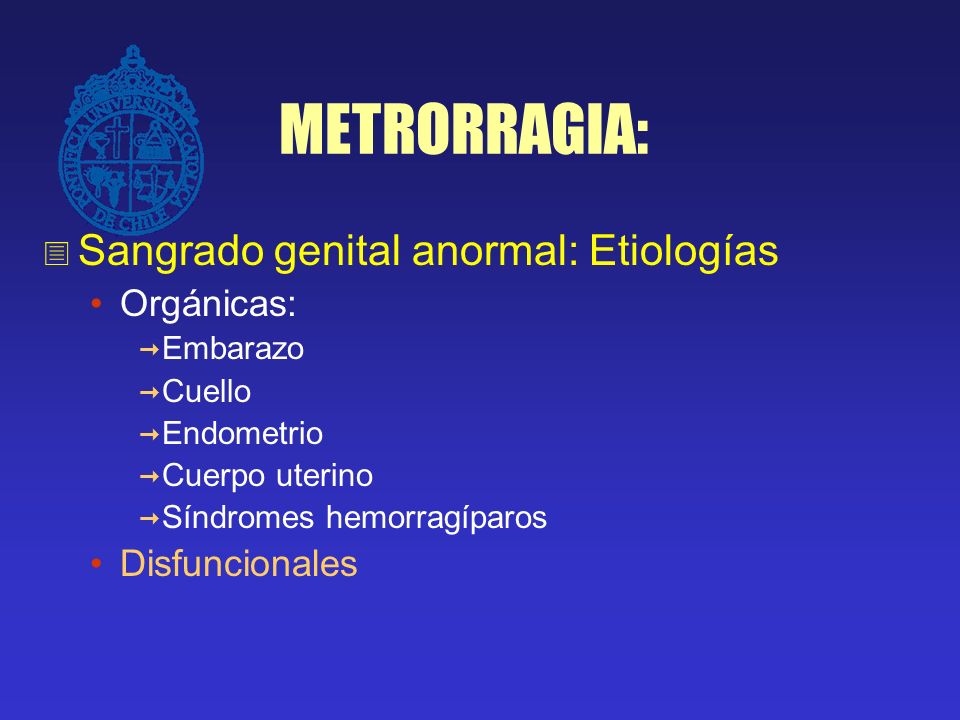 PONTIFICIA UNIVERSIDAD CATOLICA DE CHILE

METRORRAGIA:

Sangrado genital anormal: Etiologías

• Orgánicas:

→Embarazo

→Cuello

→Endometrio

→Cuerpo uterino

→Síndromes hemorragíparos

• Disfuncionales